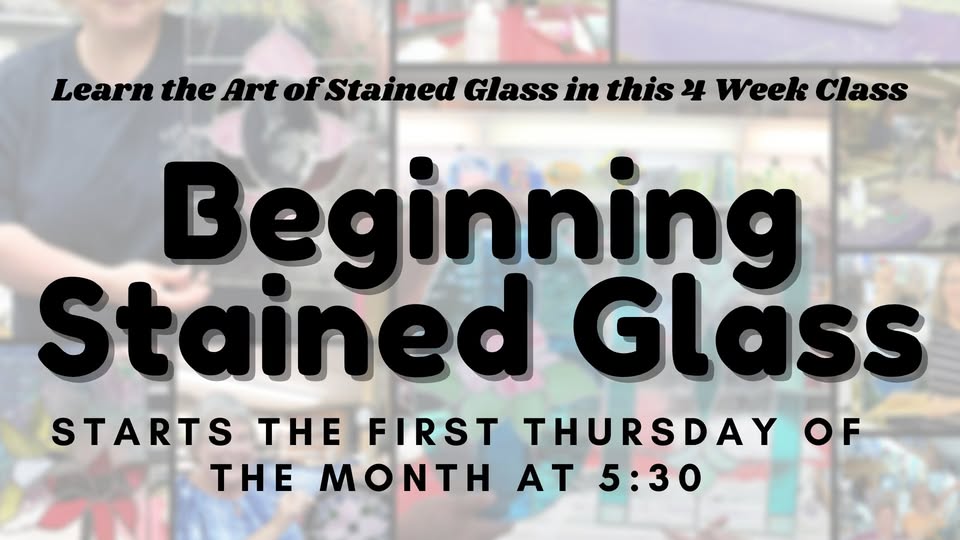 Learn the Art of Stained Glass in this 4 Week Class

Beginning Stained Glass

STARTS THE FIRST THURSDAY OF THE MONTH AT 5:30